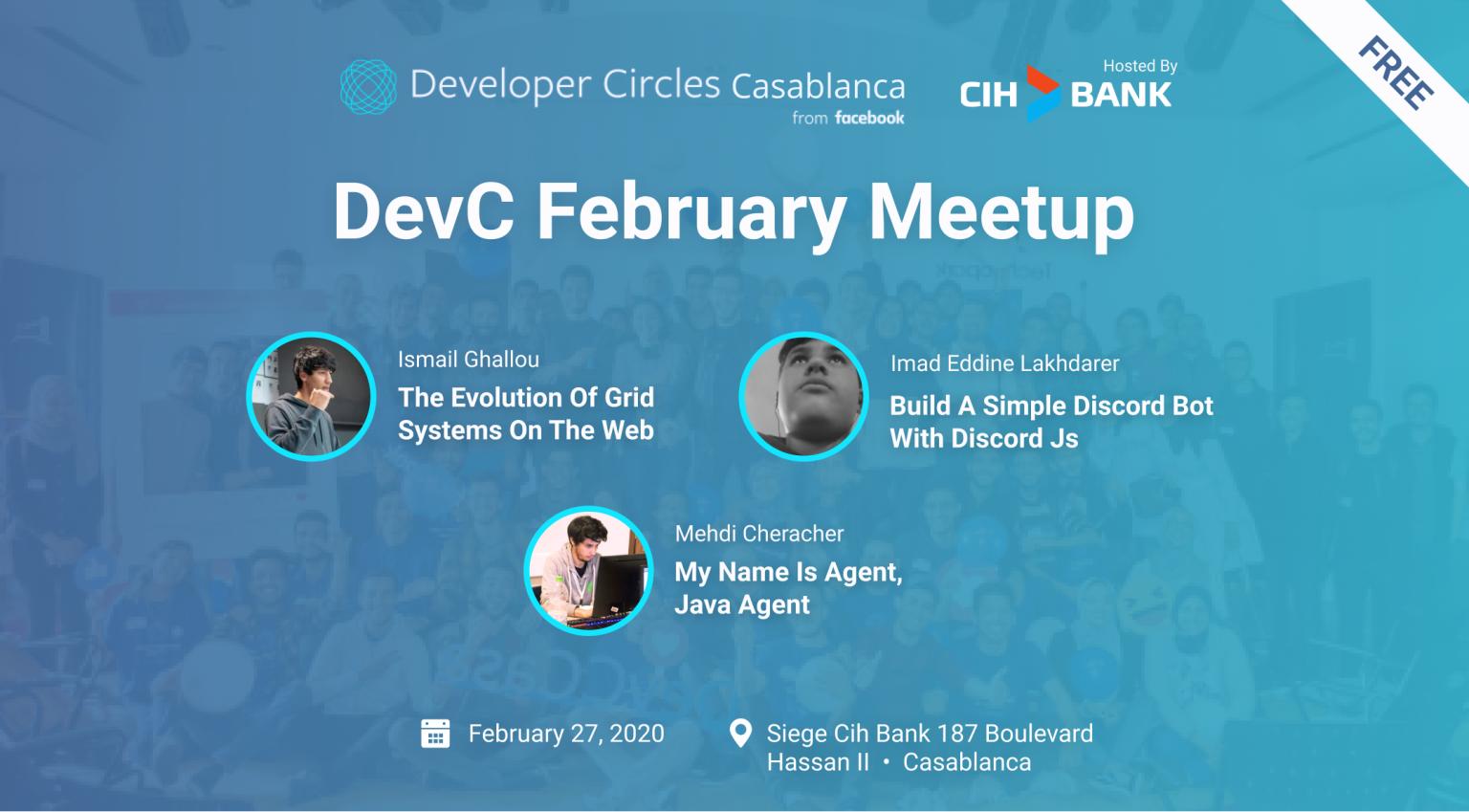 Developer Circles Casablanca
from facebook

Hosted By
CIH BANK

FREE

DevC February Meetup

Ismail Ghallou
The Evolution Of Grid Systems On The Web

Imad Eddine Lakhdarer
Build A Simple Discord Bot With Discord Js

Mehdi Cheracher
My Name Is Agent, Java Agent

February 27, 2020

Siege Cih Bank 187 Boulevard Hassan II • Casablanca